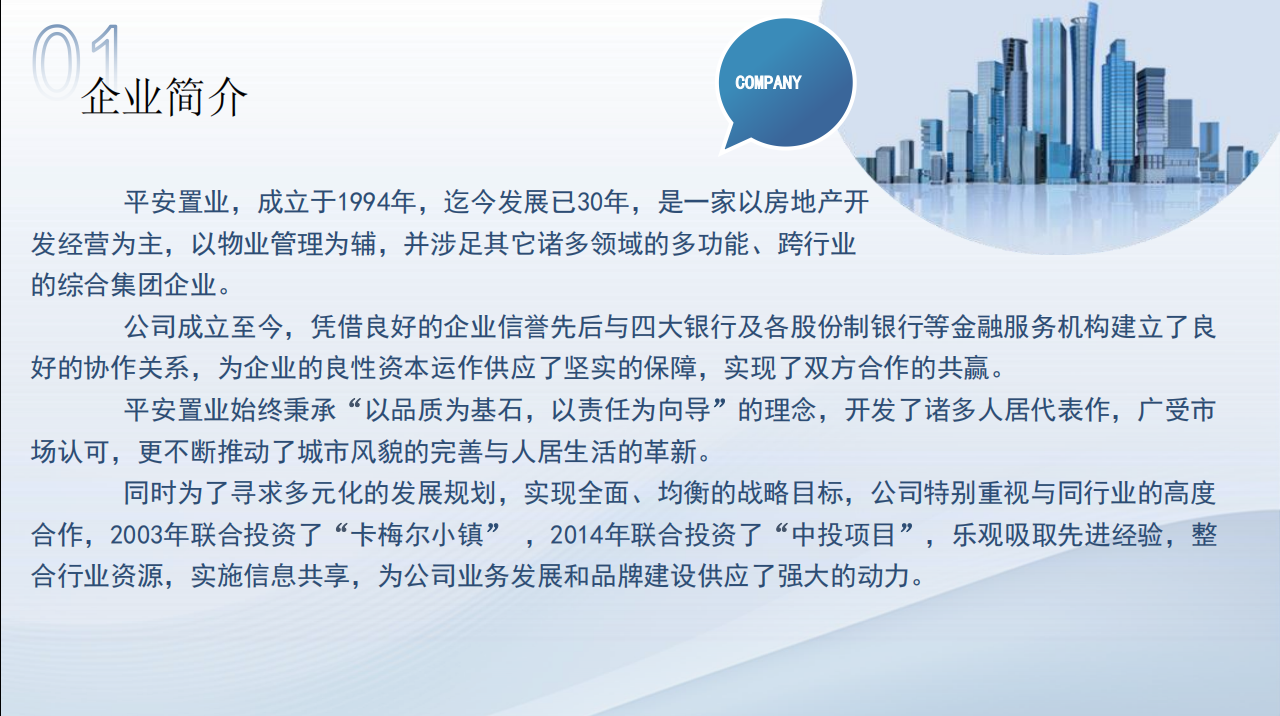 01
企业简介

COMPANY

平安置业，成立于1994年，迄今发展已30年，是一家以房地产开发经营为主，以物业管理为辅，并涉足其它诸多领域的多功能、跨行业的综合集团企业。

公司成立至今，凭借良好的企业信誉先后与四大银行及各股份制银行等金融服务机构建立了良好的协作关系，为企业的良性资本运作供应了坚实的保障，实现了双方合作的共赢。

平安置业始终秉承“以品质为基石，以责任为向导”的理念，开发了诸多人居代表作，广受市场认可，更不断推动了城市风貌的完善与人居生活的革新。

同时为了寻求多元化的发展规划，实现全面、均衡的战略目标，公司特别重视与同行业的高度合作，2003年联合投资了“卡梅尔小镇” ，2014年联合投资了“中投项目”，乐观吸取先进经验，整合行业资源，实施信息共享，为公司业务发展和品牌建设供应了强大的动力。